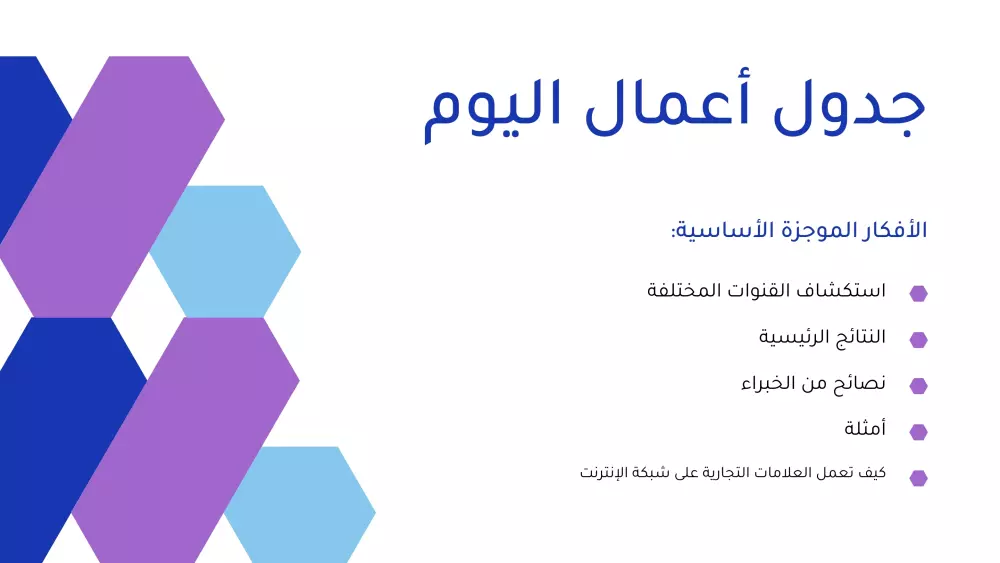 جدول أعمال اليوم

الأفكار الموجزة الأساسية:

استكشاف القنوات المختلفة

النتائج الرئيسية

نصائح من الخبراء

أمثلة

كيف تعمل العلامات التجارية على شبكة الإنترنت